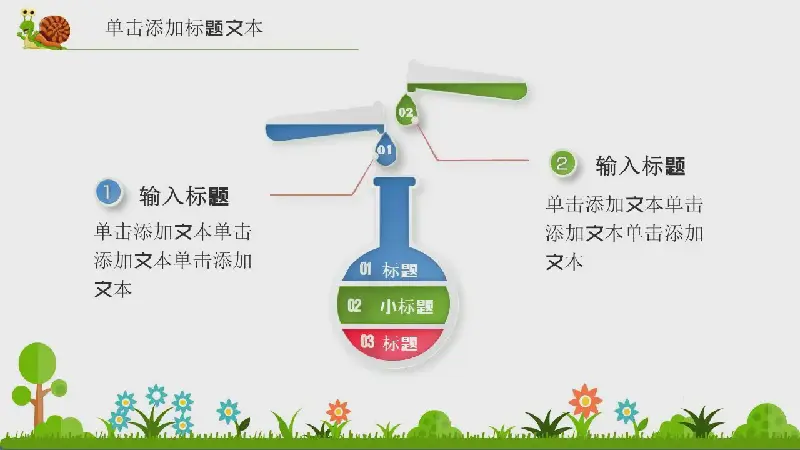 单击添加标题文本

02

01

1 输入标题

单击添加文本单击添加文本单击添加文本

2 输入标题

单击添加文本单击添加文本单击添加文本

01 标题

02 小标题

03 标题